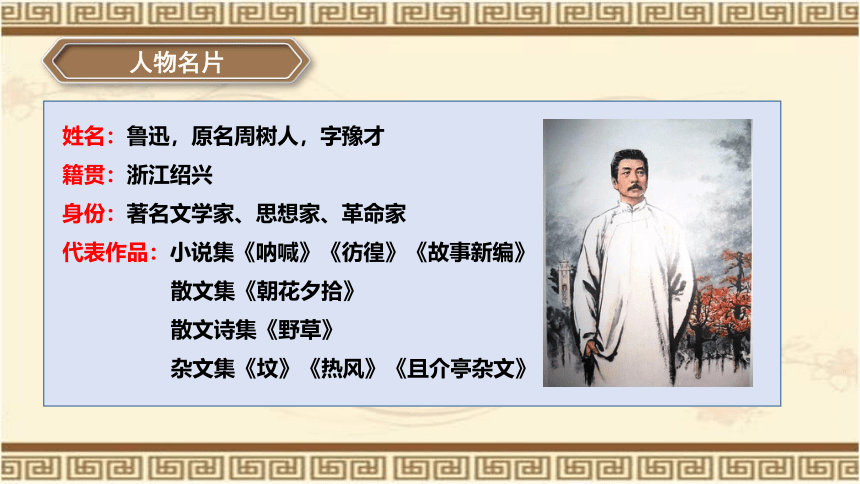 人物名片

姓名：鲁迅，原名周树人，字豫才
籍贯：浙江绍兴
身份：著名文学家、思想家、革命家
代表作品：小说集《呐喊》《彷徨》《故事新编》
散文集《朝花夕拾》
散文诗集《野草》
杂文集《坟》《热风》《且介亭杂文》